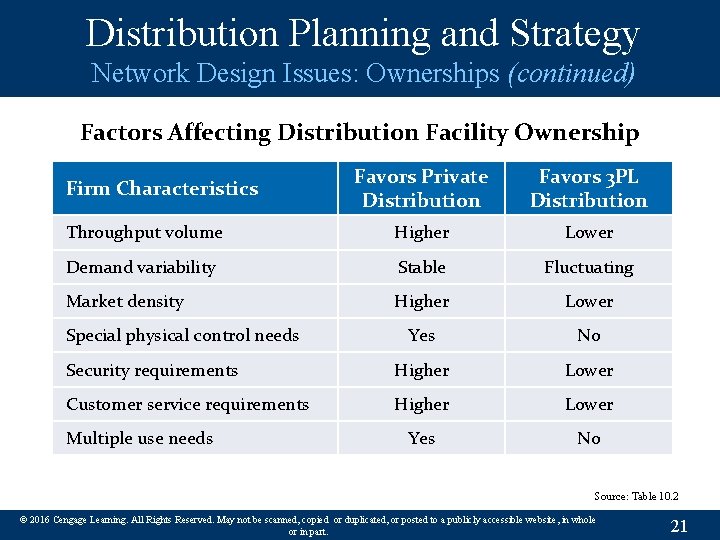 Distribution Planning and Strategy
Network Design Issues: Ownerships (continued)

Factors Affecting Distribution Facility Ownership

| Firm Characteristics | Favors Private Distribution | Favors 3PL Distribution |
|---|---|---|
| Throughput volume | Higher | Lower |
| Demand variability | Stable | Fluctuating |
| Market density | Higher | Lower |
| Special physical control needs | Yes | No |
| Security requirements | Higher | Lower |
| Customer service requirements | Higher | Lower |
| Multiple use needs | Yes | No |

Source: Table 10.2

© 2016 Cengage Learning. All Rights Reserved. May not be scanned, copied or duplicated, or posted to a publicly accessible website, in whole or in part.

21